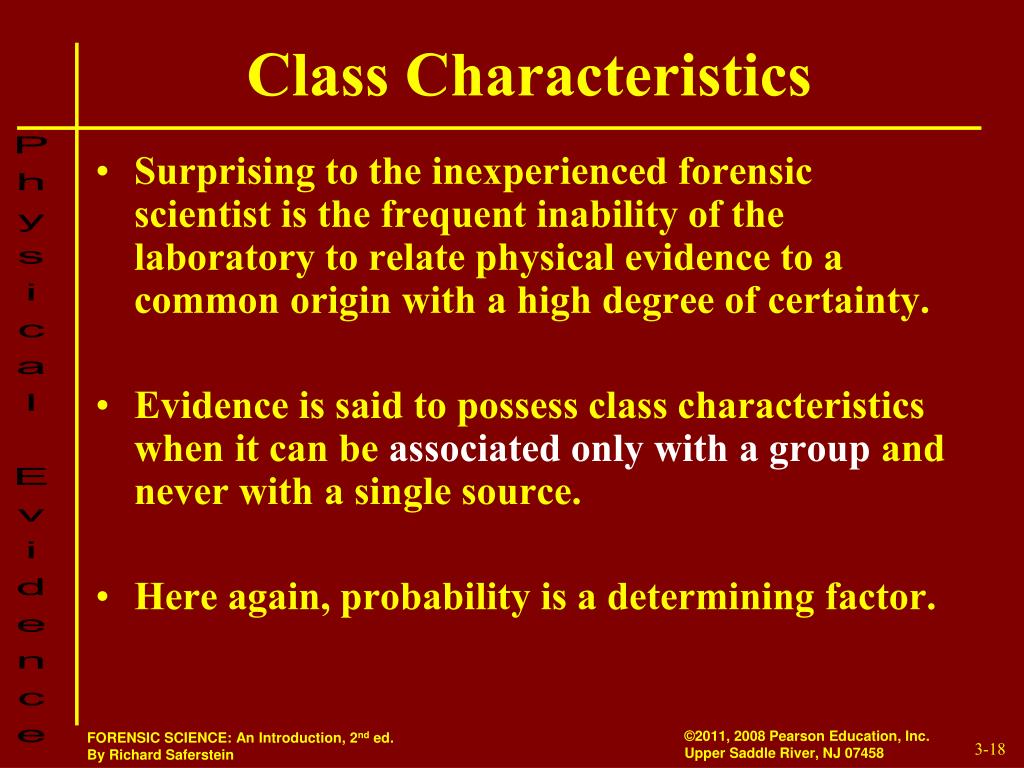 Physical Evidence

Class Characteristics

• Surprising to the inexperienced forensic scientist is the frequent inability of the laboratory to relate physical evidence to a common origin with a high degree of certainty.

• Evidence is said to possess class characteristics when it can be associated only with a group and never with a single source.

• Here again, probability is a determining factor.

FORENSIC SCIENCE: An Introduction, 2$^{nd}$ ed.
By Richard Saferstein

©2011, 2008 Pearson Education, Inc.
Upper Saddle River, NJ 07458

3-18